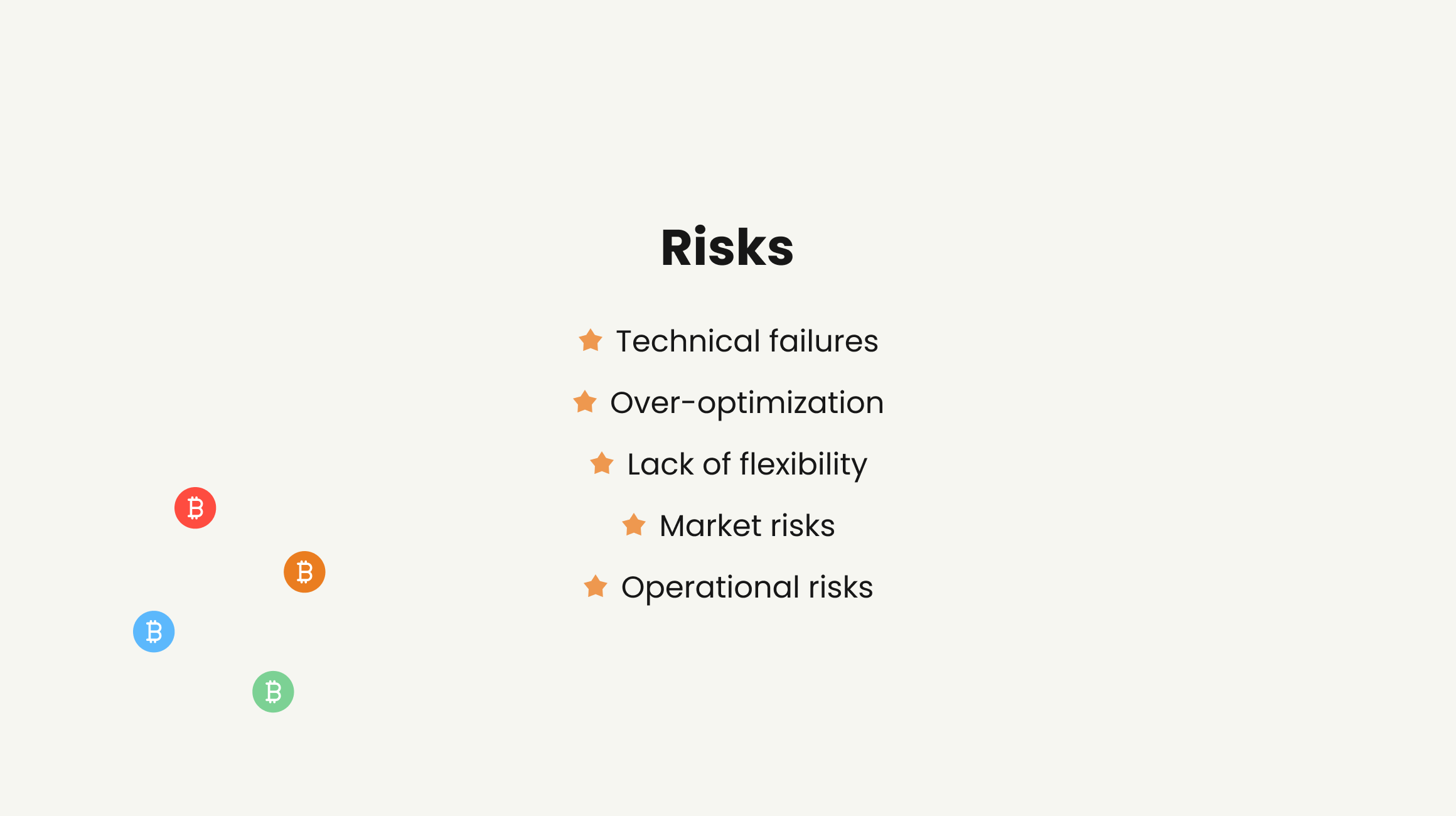 Risks

Technical failures

Over-optimization

Lack of flexibility

Market risks

Operational risks